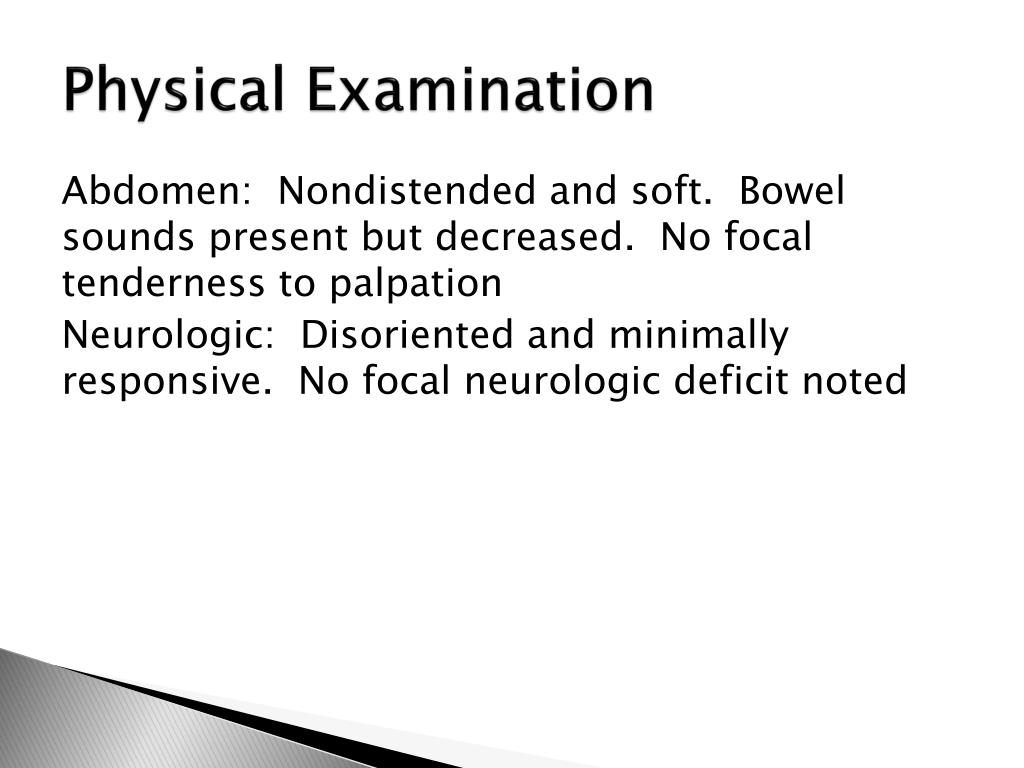 Physical Examination

Abdomen: Nondistended and soft. Bowel sounds present but decreased. No focal tenderness to palpation

Neurologic: Disoriented and minimally responsive. No focal neurologic deficit noted